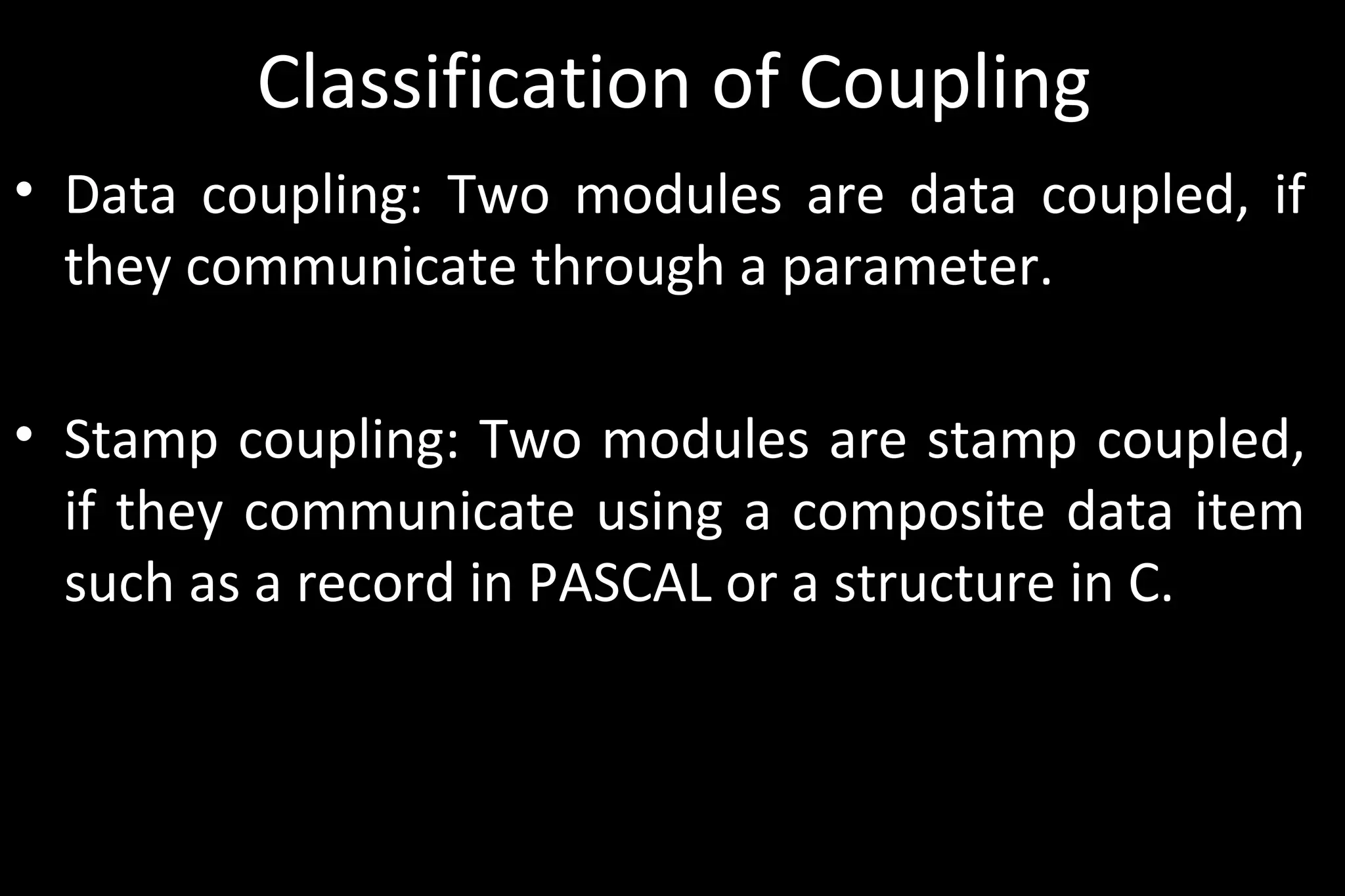 Classification of Coupling

• Data coupling: Two modules are data coupled, if they communicate through a parameter.

• Stamp coupling: Two modules are stamp coupled, if they communicate using a composite data item such as a record in PASCAL or a structure in C.